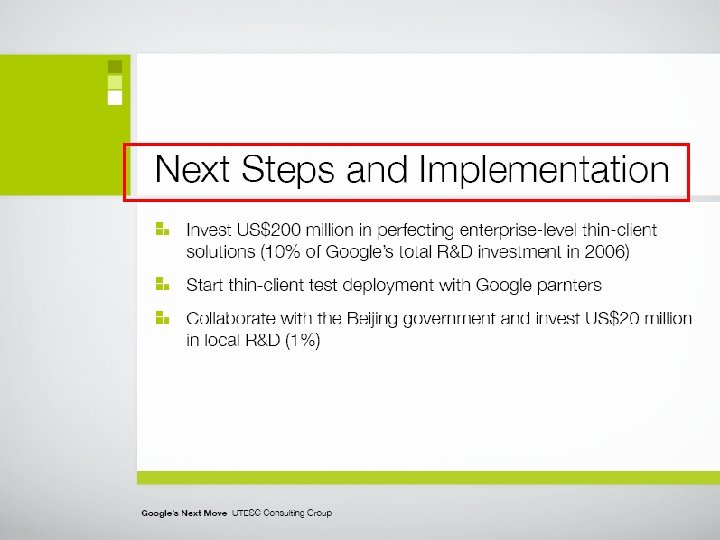 Next Steps and Implementation

Invest US$200 million in perfecting enterprise-level thin-client solutions (10% of Google's total R&D investment in 2006)

Start thin-client test deployment with Google parnters

Collaborate with the Beijing government and invest US$20 million in local R&D (1%)

Google's Next Move UTESC Consulting Group